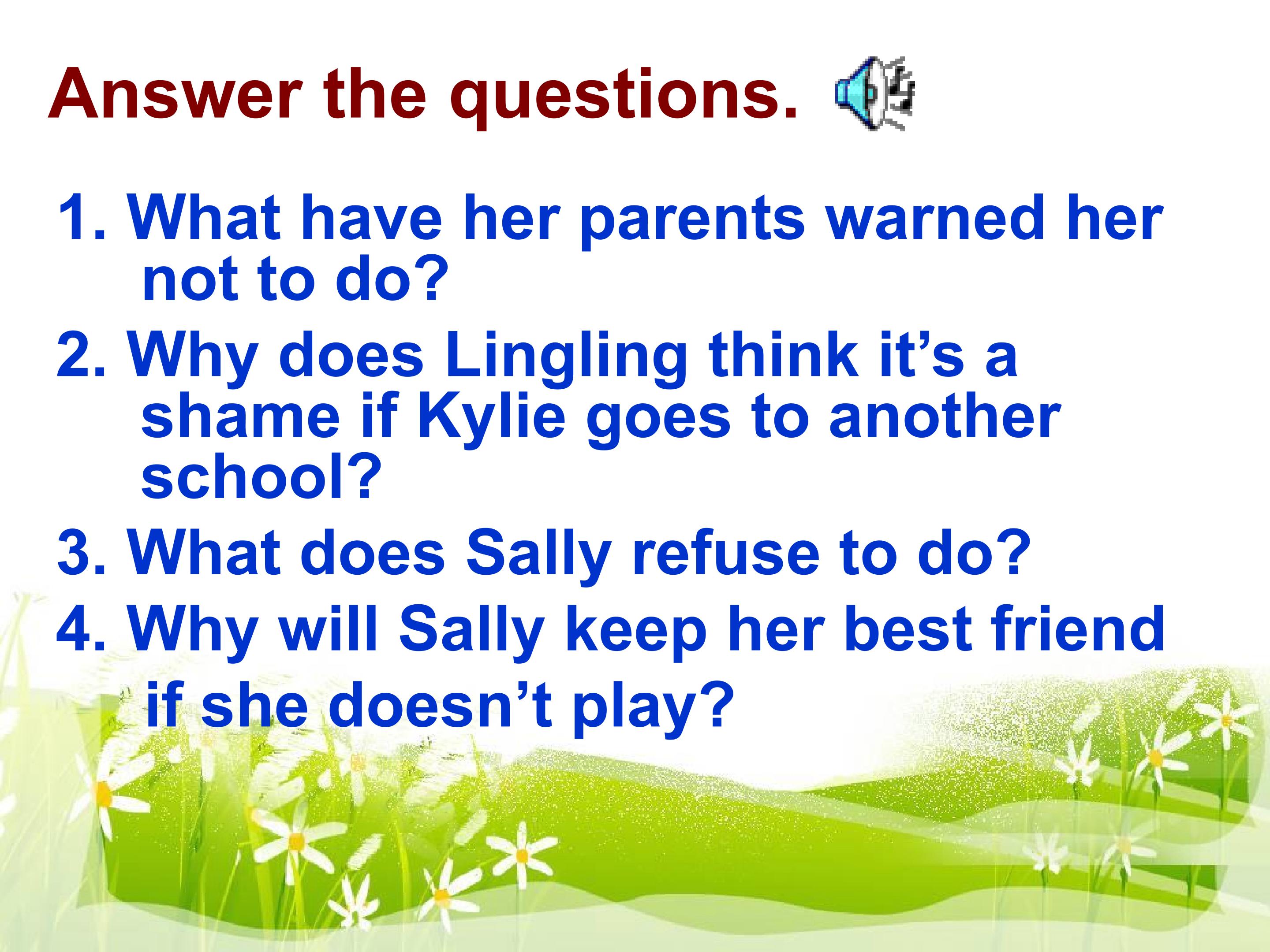 Answer the questions.

1. What have her parents warned her not to do?

2. Why does Lingling think it’s a shame if Kylie goes to another school?

3. What does Sally refuse to do?

4. Why will Sally keep her best friend if she doesn’t play?